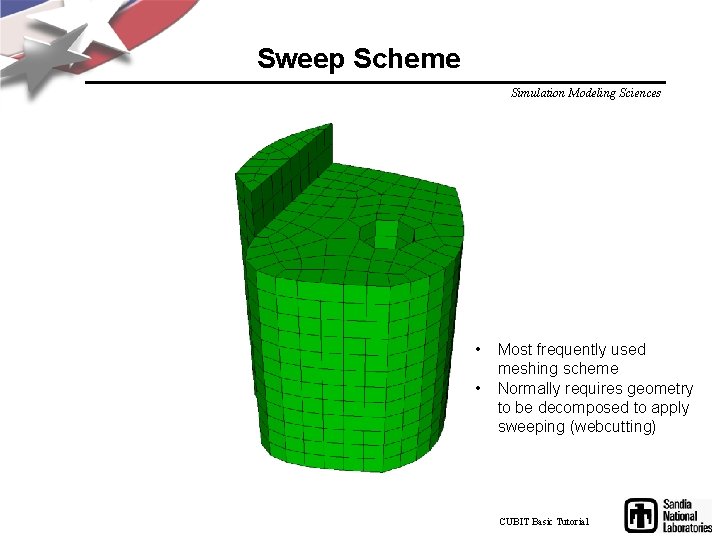 Sweep Scheme

Simulation Modeling Sciences

• Most frequently used meshing scheme
• Normally requires geometry to be decomposed to apply sweeping (webcutting)

CUBIT Basic Tutorial

Sandia National Laboratories